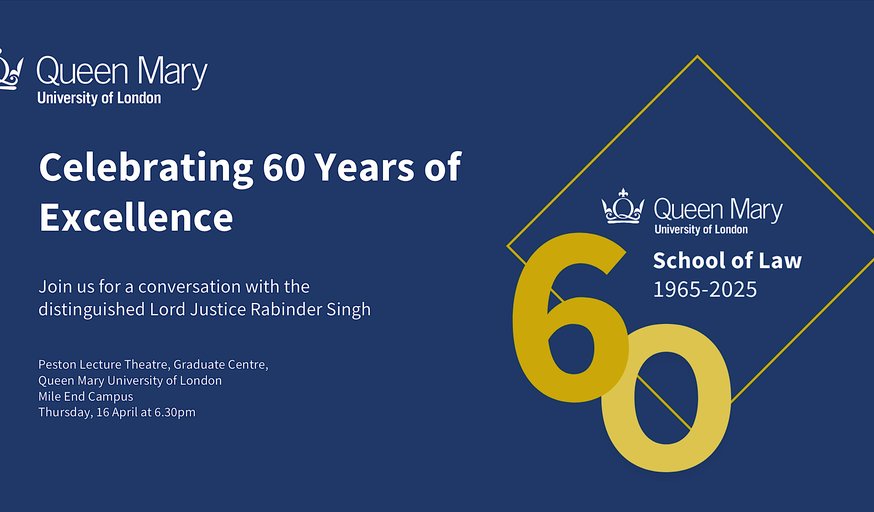 Queen Mary
University of London

Celebrating 60 Years of Excellence

Join us for a conversation with the distinguished Lord Justice Rabinder Singh

Peston Lecture Theatre, Graduate Centre,
Queen Mary University of London
Mile End Campus
Thursday, 16 April at 6.30pm

Queen Mary
University of London
School of Law
1965-2025

60